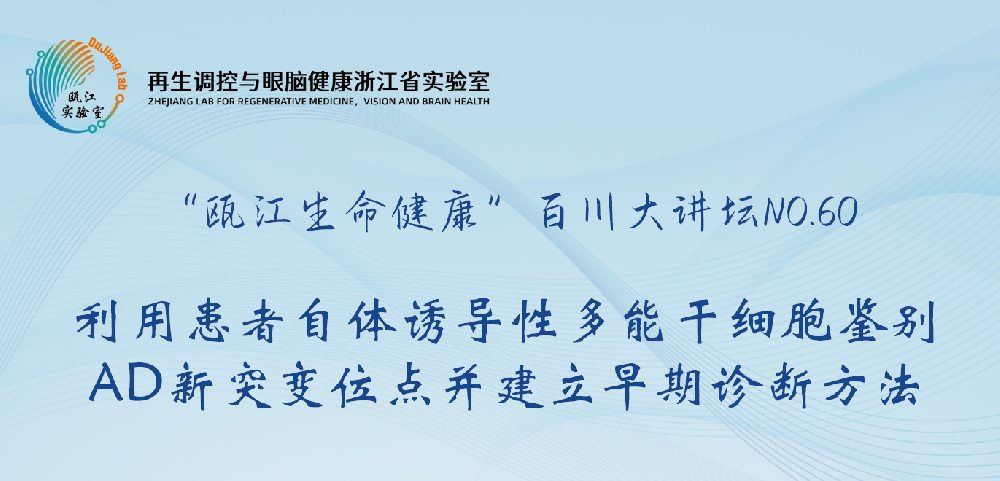 OuJiang Lab
瓯江实验室

再生调控与眼脑健康浙江省实验室
ZHEJIANG LAB FOR REGENERATIVE MEDICINE, VISION AND BRAIN HEALTH

“瓯江生命健康” 百川大讲坛NO.60

利用患者自体诱导性多能干细胞鉴别AD新突变位点并建立早期诊断方法